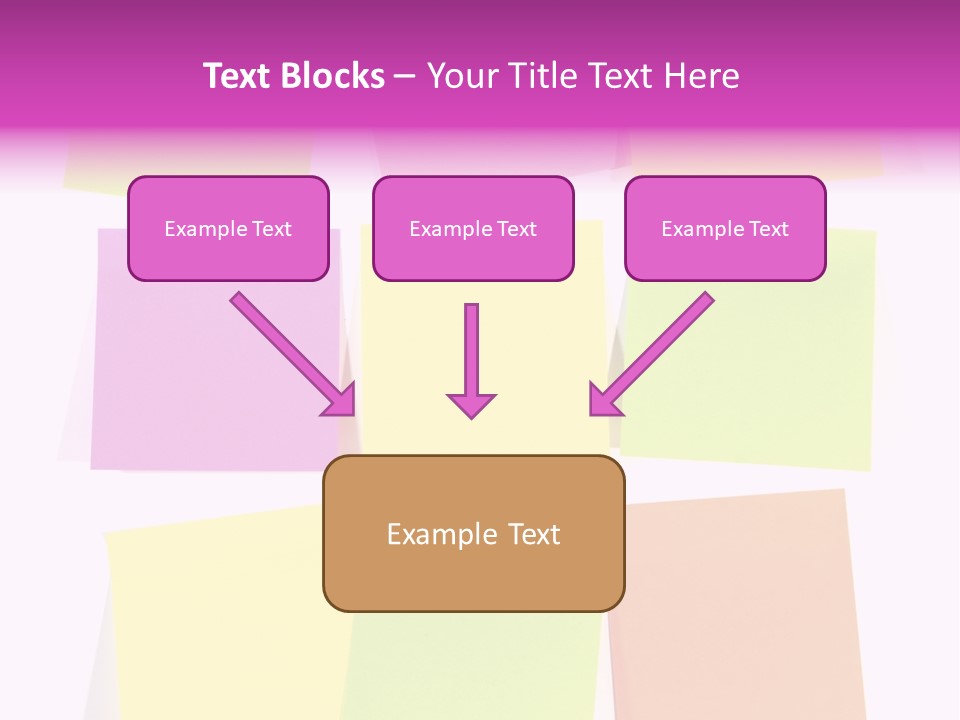 Text Blocks – Your Title Text Here

Example Text

Example Text

Example Text

Example Text